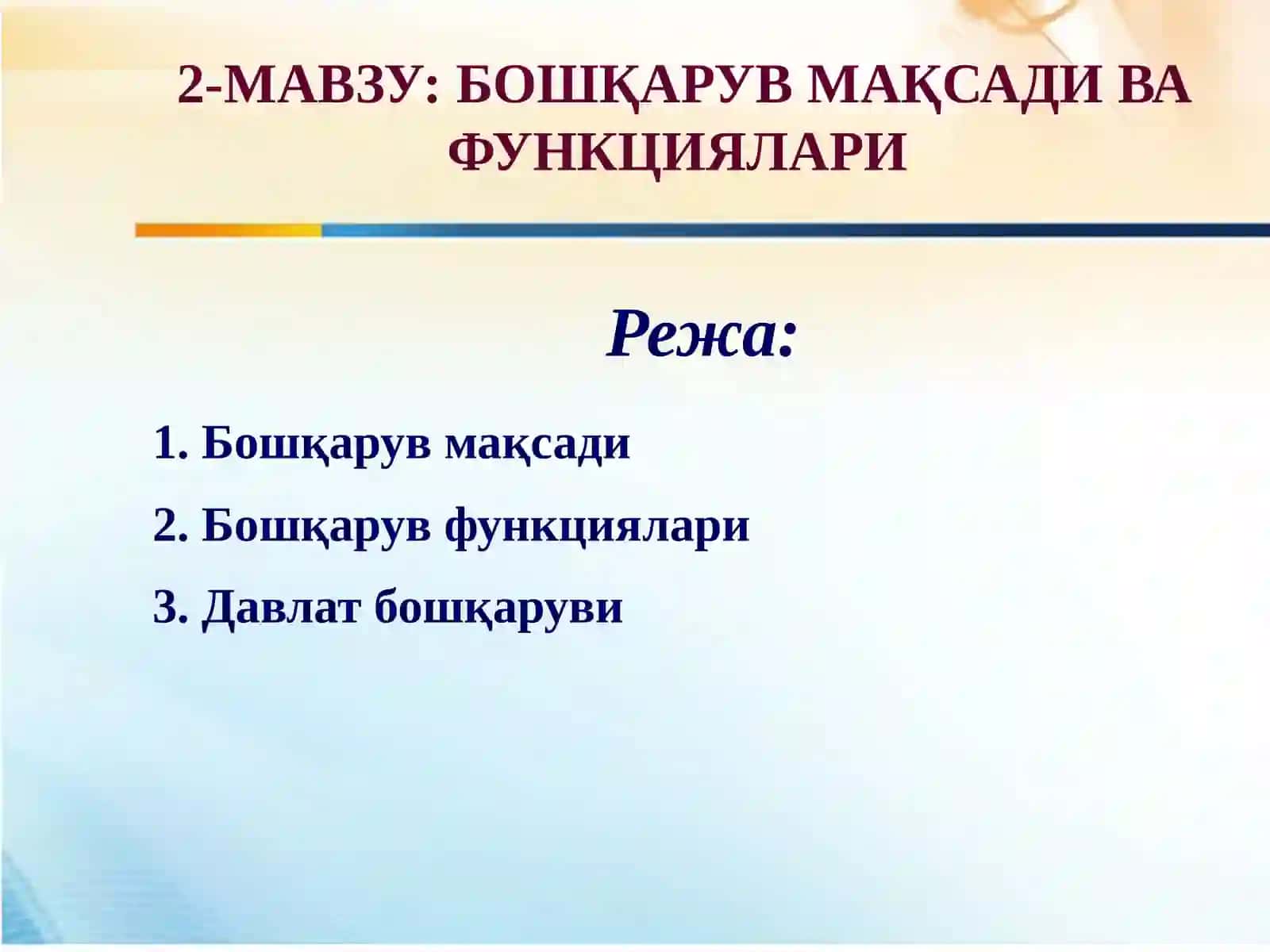 2-МАВЗУ: БОШҚАРУВ МАҚСАДИ ВА ФУНКЦИЯЛАРИ

Режа:

1. Бошқарув мақсади

2. Бошқарув функциялари

3. Давлат бошқаруви